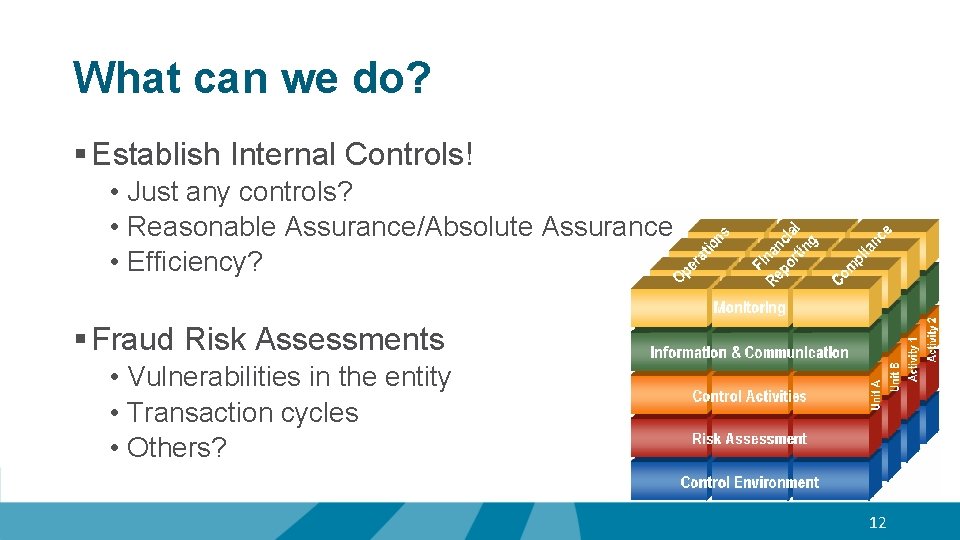 What can we do?

▪ Establish Internal Controls!
• Just any controls?
• Reasonable Assurance/Absolute Assurance
• Efficiency?

▪ Fraud Risk Assessments
• Vulnerabilities in the entity
• Transaction cycles
• Others?

Operations
Financial Reporting
Compliance
Monitoring
Information & Communication
Control Activities
Risk Assessment
Control Environment
Unit A
Unit B
Activity 1
Activity 2

12